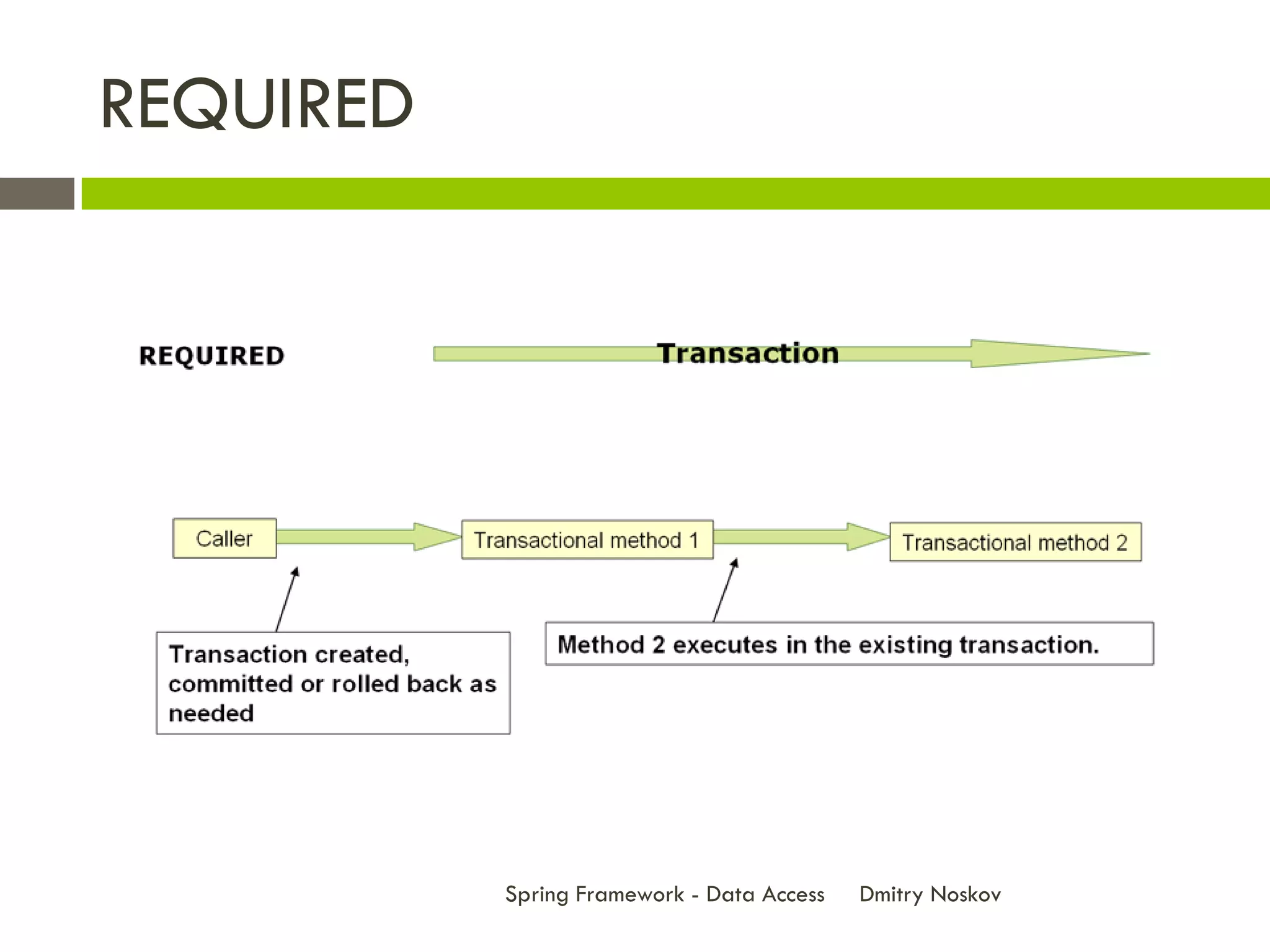 REQUIRED

REQUIRED

Transaction

Caller

Transactional method 1

Transactional method 2

Transaction created, committed or rolled back as needed

Method 2 executes in the existing transaction.

Spring Framework - Data Access Dmitry Noskov